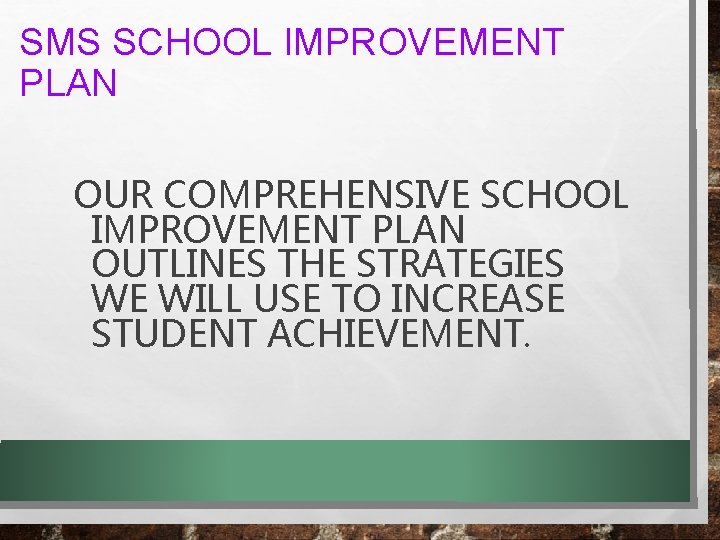 SMS SCHOOL IMPROVEMENT PLAN

OUR COMPREHENSIVE SCHOOL IMPROVEMENT PLAN OUTLINES THE STRATEGIES WE WILL USE TO INCREASE STUDENT ACHIEVEMENT.